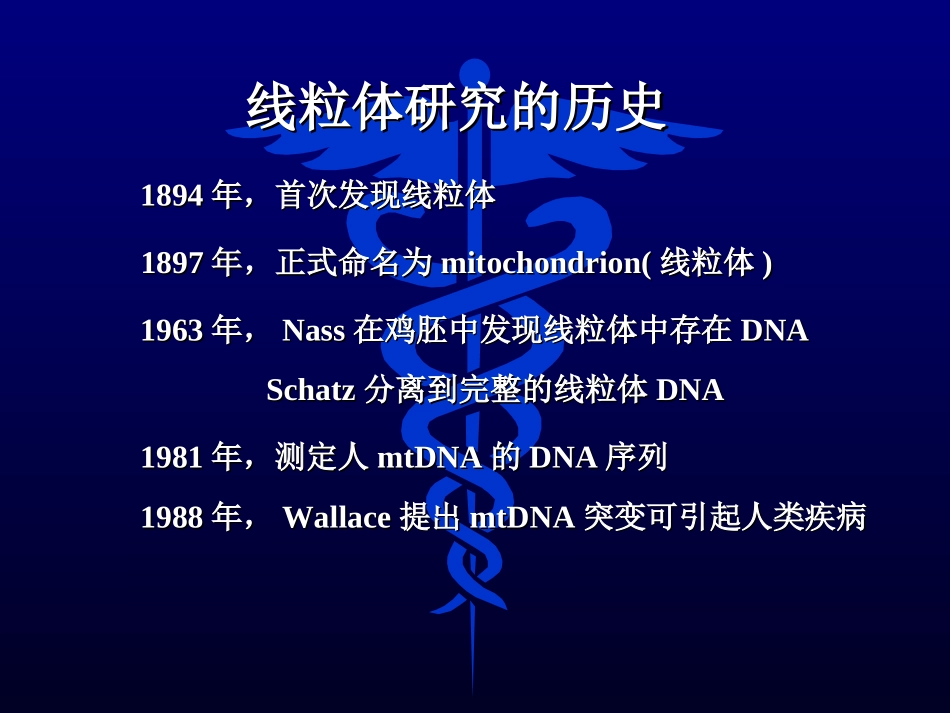 线粒体研究的历史

1894 年，首次发现线粒体

1897 年，正式命名为 mitochondrion( 线粒体 )

1963 年， Nass 在鸡胚中发现线粒体中存在 DNA

Schatz 分离到完整的线粒体 DNA

1981 年，测定人 mtDNA 的 DNA 序列

1988 年， Wallace 提出 mtDNA 突变可引起人类疾病